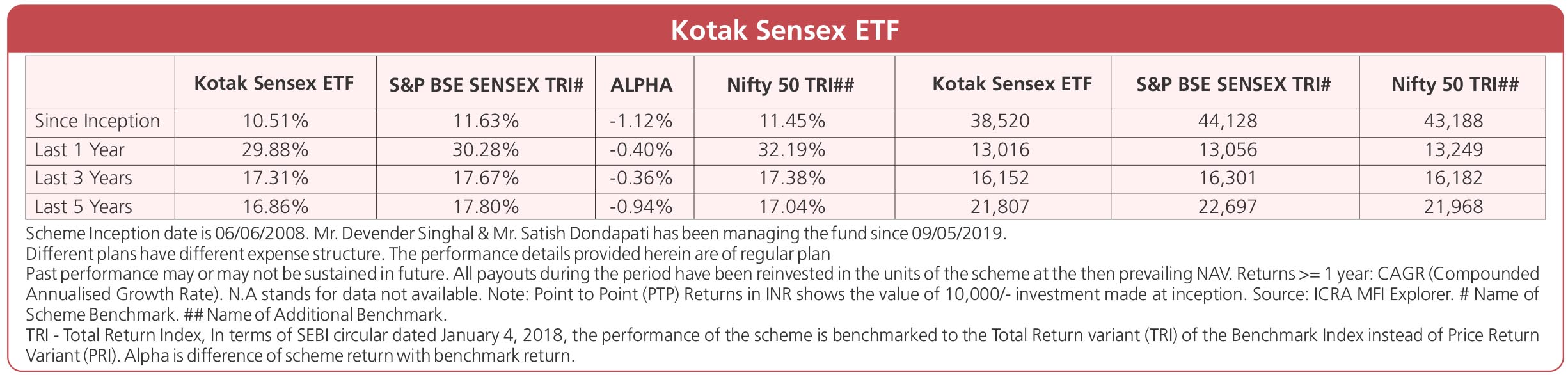 Kotak Sensex ETF

| | Kotak Sensex ETF | S&P BSE SENSEX TRI# | ALPHA | Nifty 50 TRI## | Kotak Sensex ETF | S&P BSE SENSEX TRI# | Nifty 50 TRI## |
|---|---|---|---|---|---|---|---|
| Since Inception | 10.51% | 11.63% | -1.12% | 11.45% | 38,520 | 44,128 | 43,188 |
| Last 1 Year | 29.88% | 30.28% | -0.40% | 32.19% | 13,016 | 13,056 | 13,249 |
| Last 3 Years | 17.31% | 17.67% | -0.36% | 17.38% | 16,152 | 16,301 | 16,182 |
| Last 5 Years | 16.86% | 17.80% | -0.94% | 17.04% | 21,807 | 22,697 | 21,968 |

Scheme Inception date is 06/06/2008. Mr. Devender Singhal & Mr. Satish Dondapati has been managing the fund since 09/05/2019.
Different plans have different expense structure. The performance details provided herein are of regular plan
Past performance may or may not be sustained in future. All payouts during the period have been reinvested in the units of the scheme at the then prevailing NAV. Returns >= 1 year: CAGR (Compounded Annualised Growth Rate). N.A stands for data not available. Note: Point to Point (PTP) Returns in INR shows the value of 10,000/- investment made at inception. Source: ICRA MFI Explorer. # Name of Scheme Benchmark. ## Name of Additional Benchmark.
TRI - Total Return Index, In terms of SEBI circular dated January 4, 2018, the performance of the scheme is benchmarked to the Total Return variant (TRI) of the Benchmark Index instead of Price Return Variant (PRI). Alpha is difference of scheme return with benchmark return.